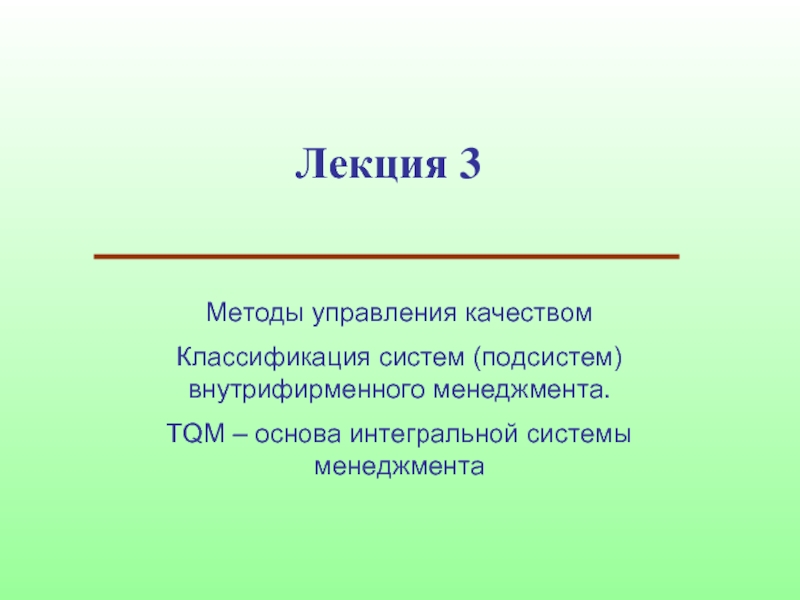 Лекция 3

Методы управления качеством

Классификация систем (подсистем) внутрифирменного менеджмента.

TQM – основа интегральной системы менеджмента